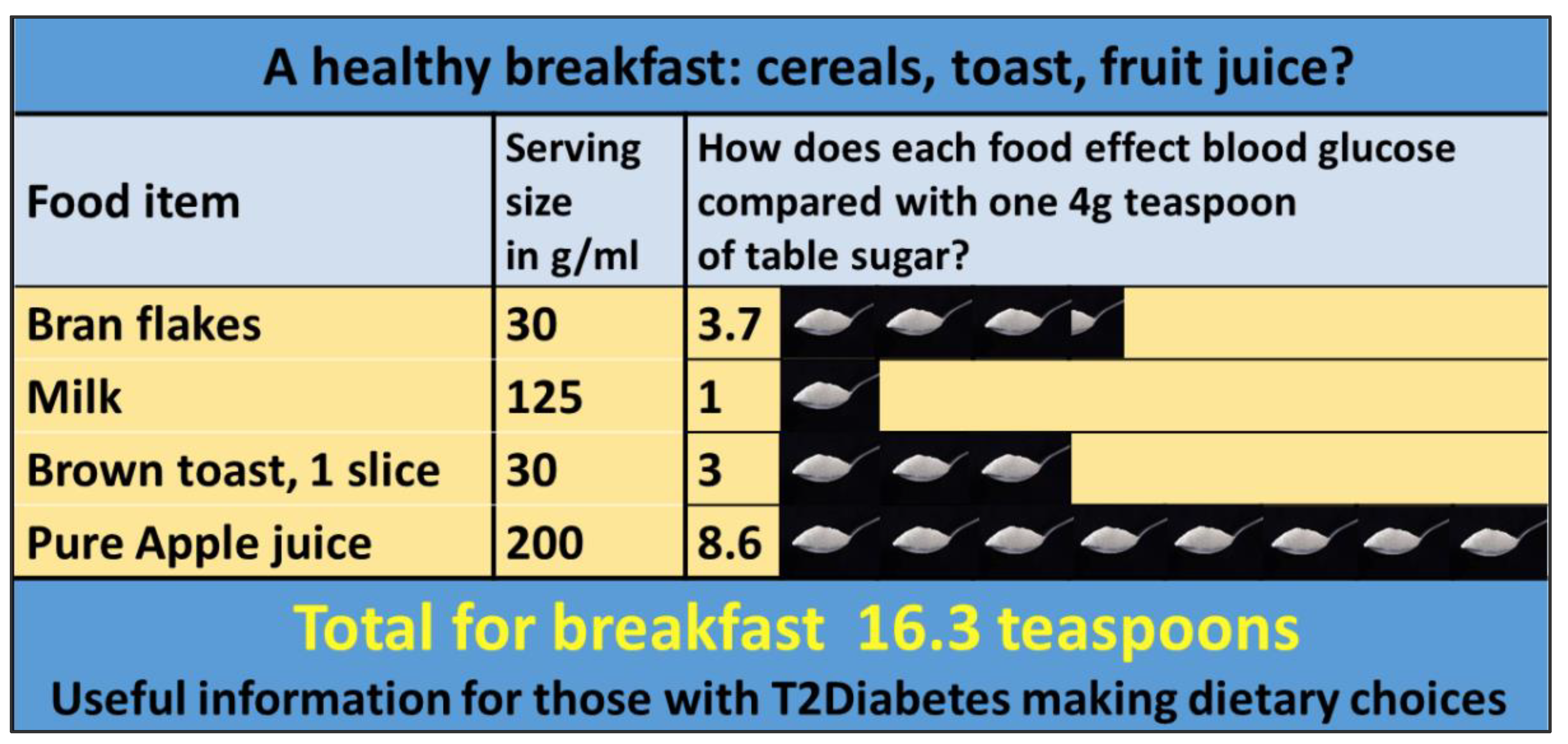 A healthy breakfast: cereals, toast, fruit juice?

| Food item | Serving size in g/ml | How does each food effect blood glucose compared with one 4g teaspoon of table sugar? |
|---|---|---|
| Bran flakes | 30 | 3.7 |
| Milk | 125 | 1 |
| Brown toast, 1 slice | 30 | 3 |
| Pure Apple juice | 200 | 8.6 |

Total for breakfast 16.3 teaspoons

Useful information for those with T2Diabetes making dietary choices